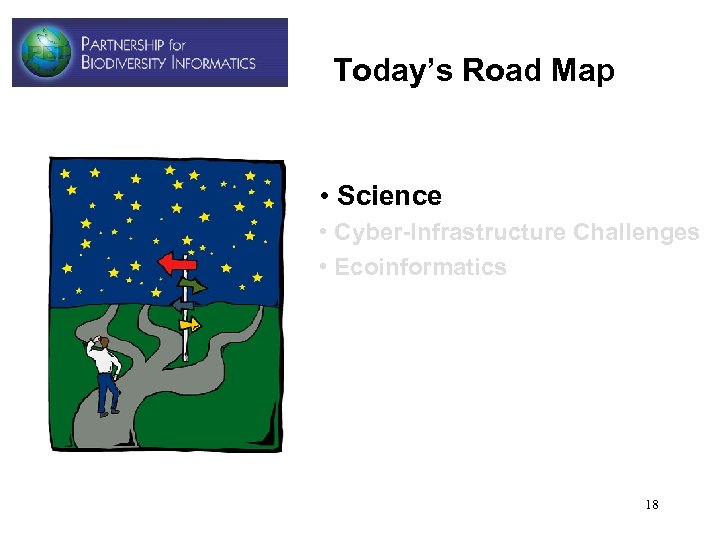 PARTNERSHIP for BIODIVERSITY INFORMATICS

Today's Road Map

• Science
• Cyber-Infrastructure Challenges
• Ecoinformatics

18